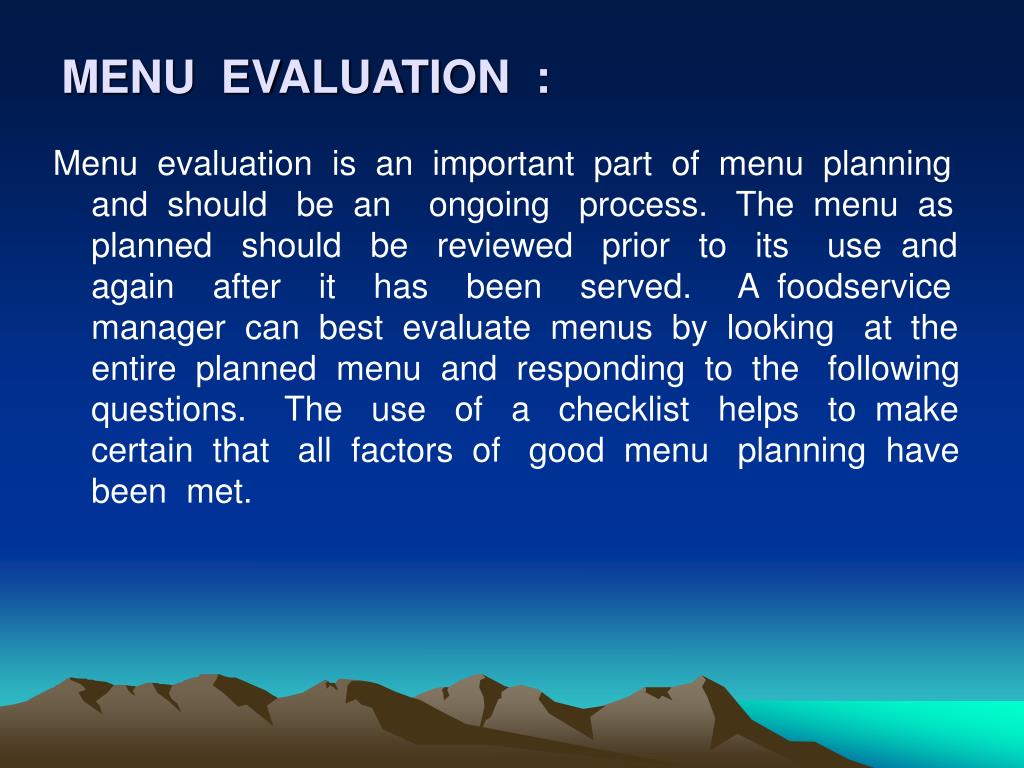 MENU EVALUATION :

Menu evaluation is an important part of menu planning and should be an ongoing process. The menu as planned should be reviewed prior to its use and again after it has been served. A foodservice manager can best evaluate menus by looking at the entire planned menu and responding to the following questions. The use of a checklist helps to make certain that all factors of good menu planning have been met.